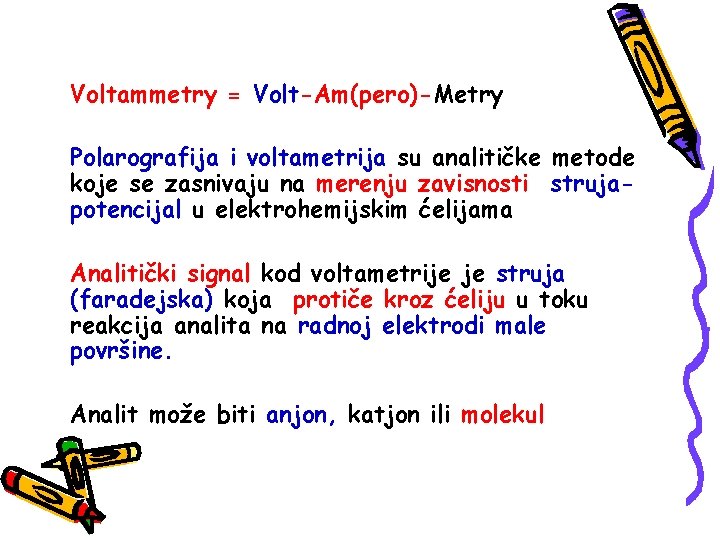 Voltammetry = Volt-Am(pero)-Metry

Polarografija i voltametrija su analitičke metode koje se zasnivaju na merenju zavisnosti struja-potencijal u elektrohemijskim ćelijama

Analitički signal kod voltametrije je struja (faradejska) koja protiče kroz ćeliju u toku reakcija analita na radnoj elektrodi male površine.

Analit može biti anjon, katjon ili molekul